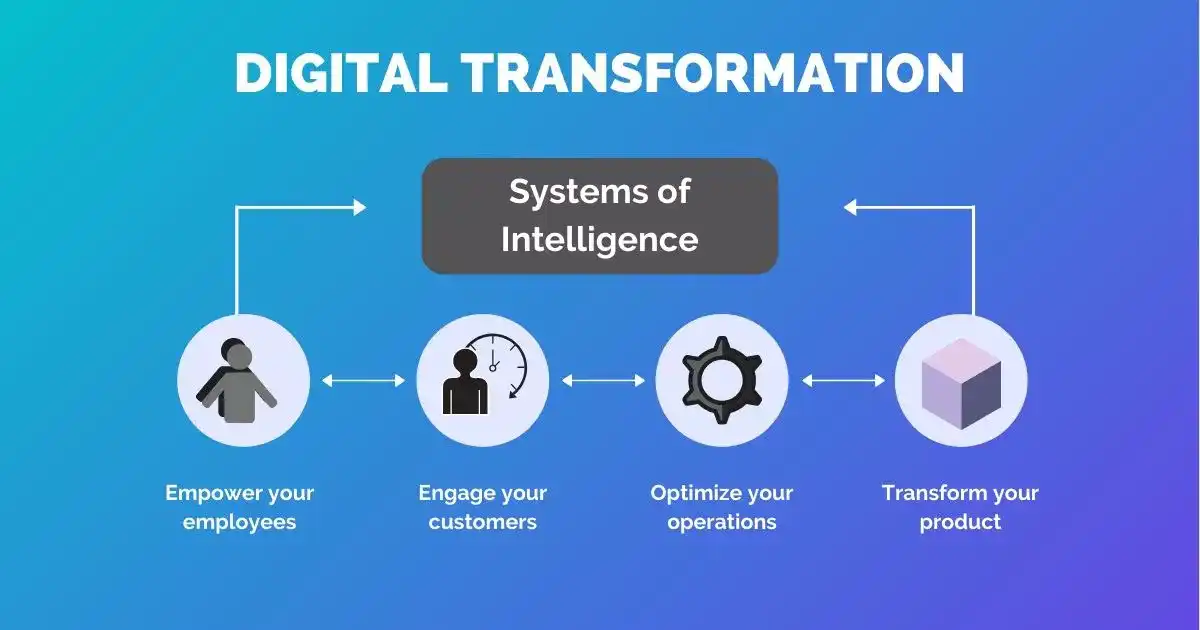 DIGITAL TRANSFORMATION

Systems of Intelligence

Empower your employees

Engage your customers

Optimize your operations

Transform your product